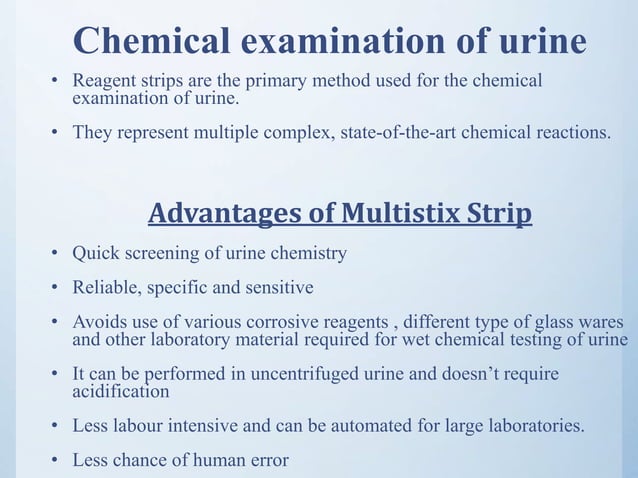 Chemical examination of urine

• Reagent strips are the primary method used for the chemical examination of urine.

• They represent multiple complex, state-of-the-art chemical reactions.

Advantages of Multistix Strip

• Quick screening of urine chemistry

• Reliable, specific and sensitive

• Avoids use of various corrosive reagents , different type of glass wares and other laboratory material required for wet chemical testing of urine

• It can be performed in uncentrifuged urine and doesn't require acidification

• Less labour intensive and can be automated for large laboratories.

• Less chance of human error